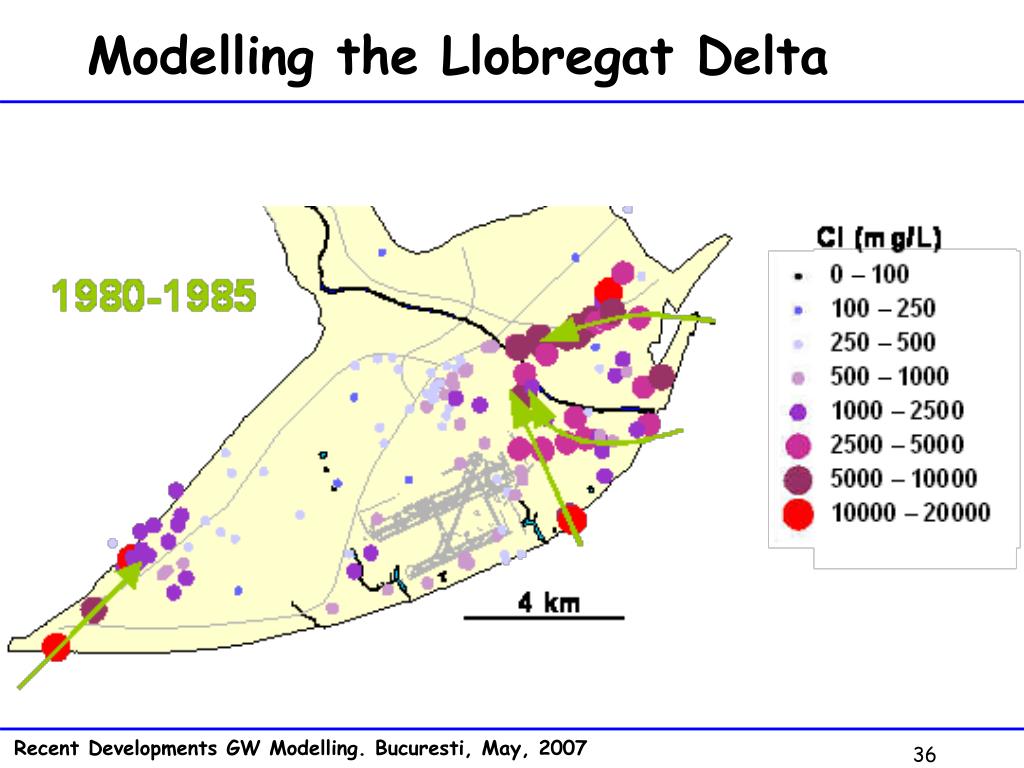 Modelling the Llobregat Delta

1980-1985

Cl (mg/L)
0 – 100
100 – 250
250 – 500
500 – 1000
1000 – 2500
2500 – 5000
5000 – 10000
10000 – 20000

4 km

Recent Developments GW Modelling. Bucuresti, May, 2007

36